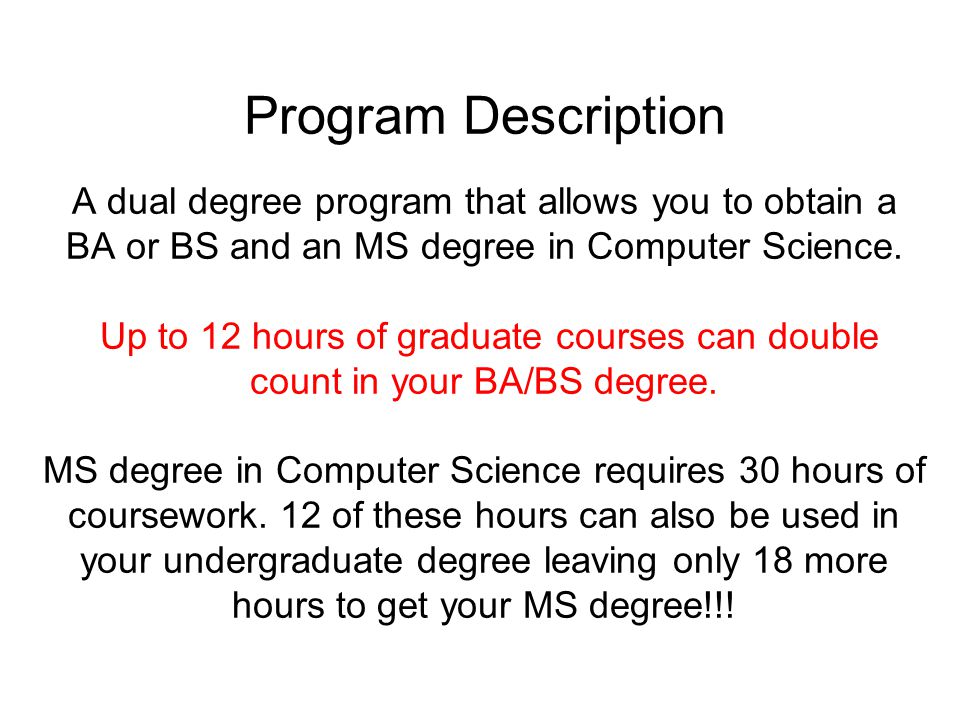 Program Description

A dual degree program that allows you to obtain a BA or BS and an MS degree in Computer Science.

Up to 12 hours of graduate courses can double count in your BA/BS degree.

MS degree in Computer Science requires 30 hours of coursework. 12 of these hours can also be used in your undergraduate degree leaving only 18 more hours to get your MS degree!!!